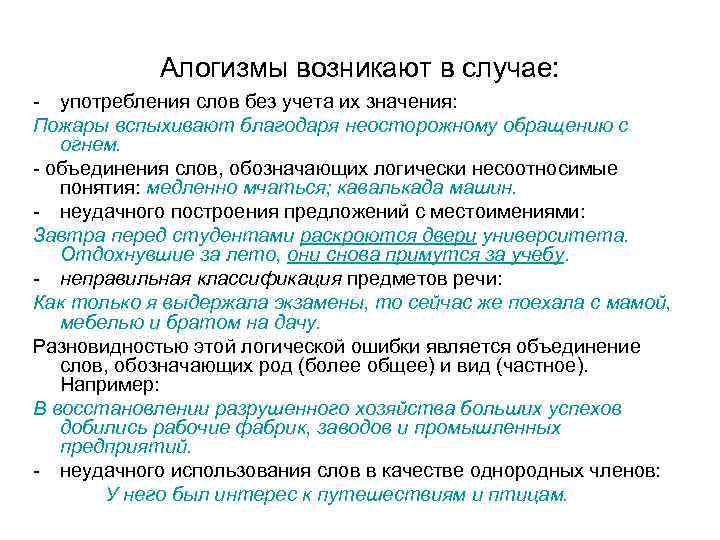 Алогизмы возникают в случае:

- употребления слов без учета их значения:

Пожары вспыхивают благодаря неосторожному обращению с огнем.

- объединения слов, обозначающих логически несоотносимые понятия: медленно мчаться; кавалькада машин.

- неудачного построения предложений с местоимениями:

Завтра перед студентами раскроются двери университета. Отдохнувшие за лето, они снова примутся за учебу.

- неправильная классификация предметов речи:

Как только я выдержала экзамены, то сейчас же поехала с мамой, мебелью и братом на дачу.

Разновидностью этой логической ошибки является объединение слов, обозначающих род (более общее) и вид (частное). Например:

В восстановлении разрушенного хозяйства больших успехов добились рабочие фабрик, заводов и промышленных предприятий.

- неудачного использования слов в качестве однородных членов:

У него был интерес к путешествиям и птицам.